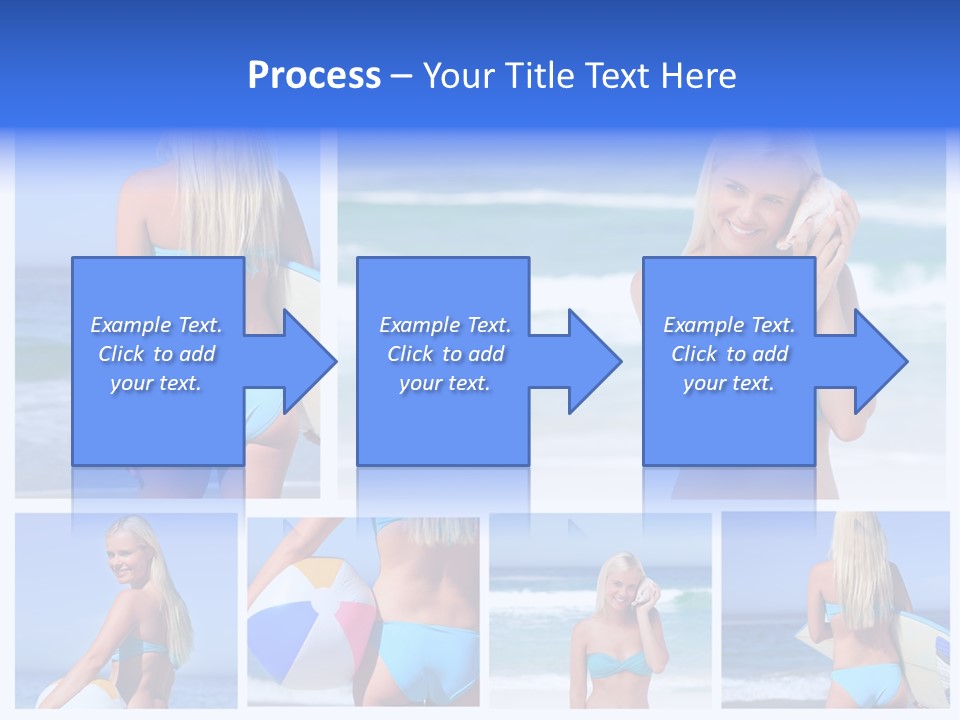 Process – Your Title Text Here

Example Text. Click to add your text.

Example Text. Click to add your text.

Example Text. Click to add your text.